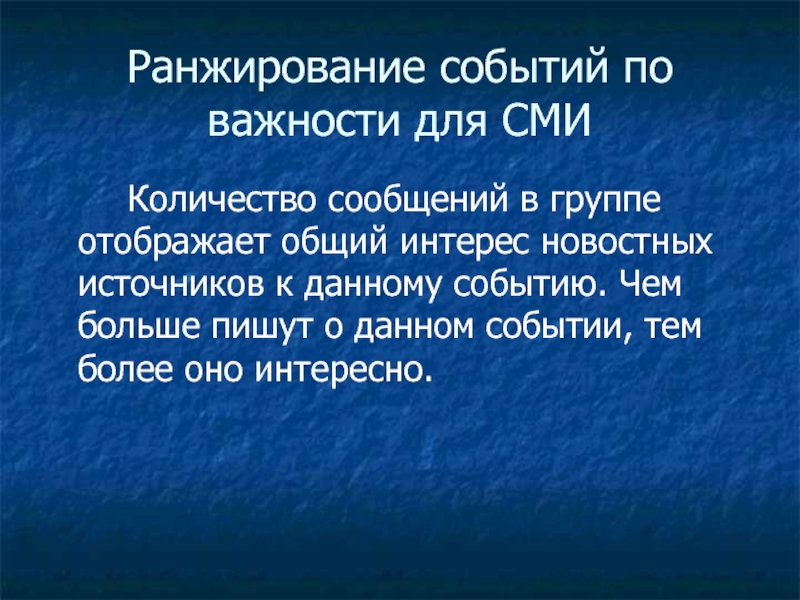 Ранжирование событий по важности для СМИ

Количество сообщений в группе отображает общий интерес новостных источников к данному событию. Чем больше пишут о данном событии, тем более оно интересно.